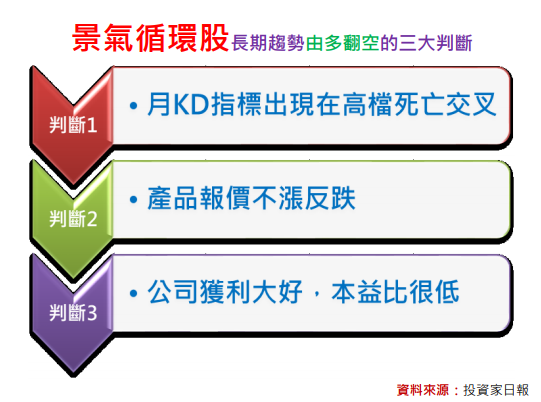 景氣循環股長期趨勢由多翻空的三大判斷

判斷1
• 月KD指標出現在高檔死亡交叉

判斷2
• 產品報價不漲反跌

判斷3
• 公司獲利大好，本益比很低

資料來源：投資家日報